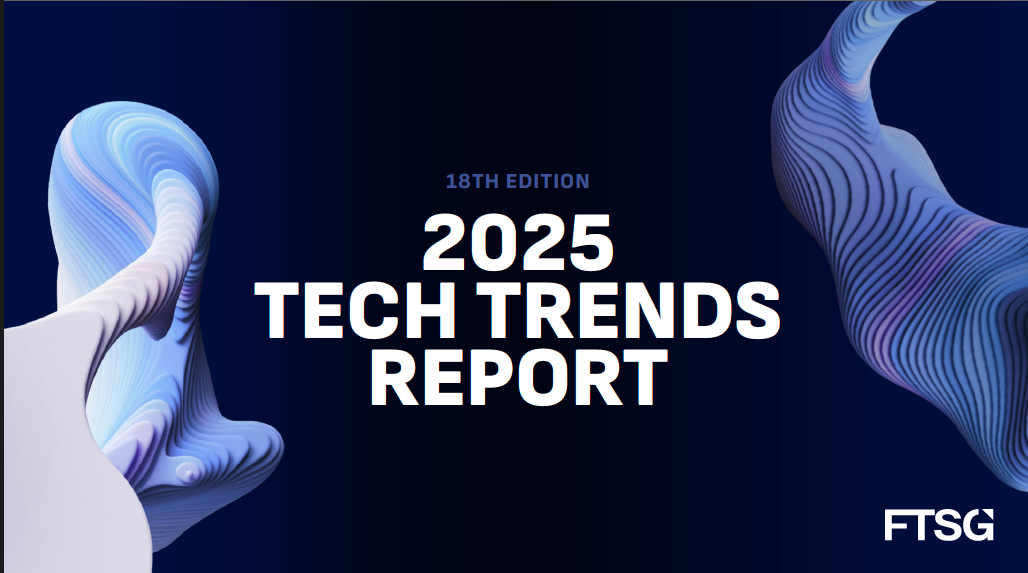 18TH EDITION

2025
TECH TRENDS
REPORT

FTSG